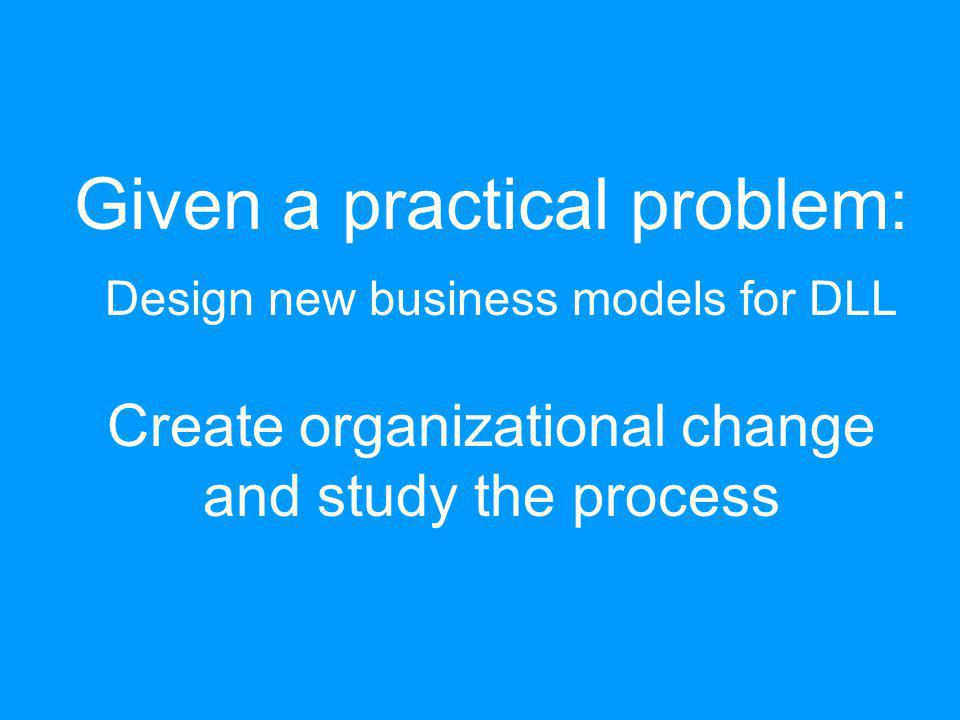 Given a practical problem:

Design new business models for DLL

Create organizational change and study the process